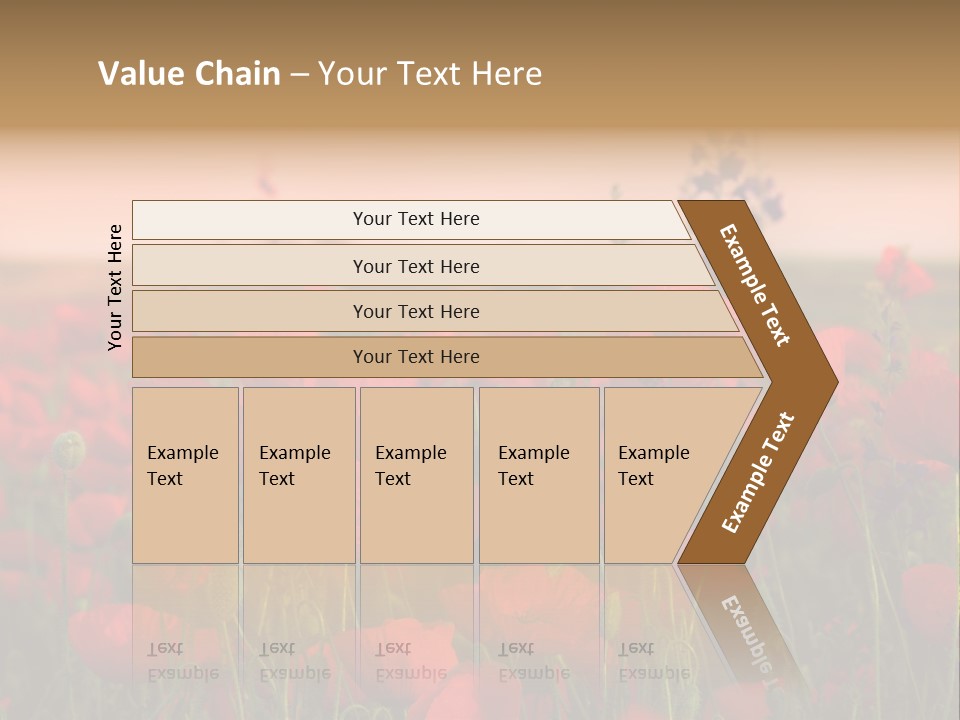 Value Chain – Your Text Here

Your Text Here

Your Text Here

Your Text Here

Your Text Here

Your Text Here

Example Text

Example Text

Example Text

Example Text

Example Text

Example Text

Example Text